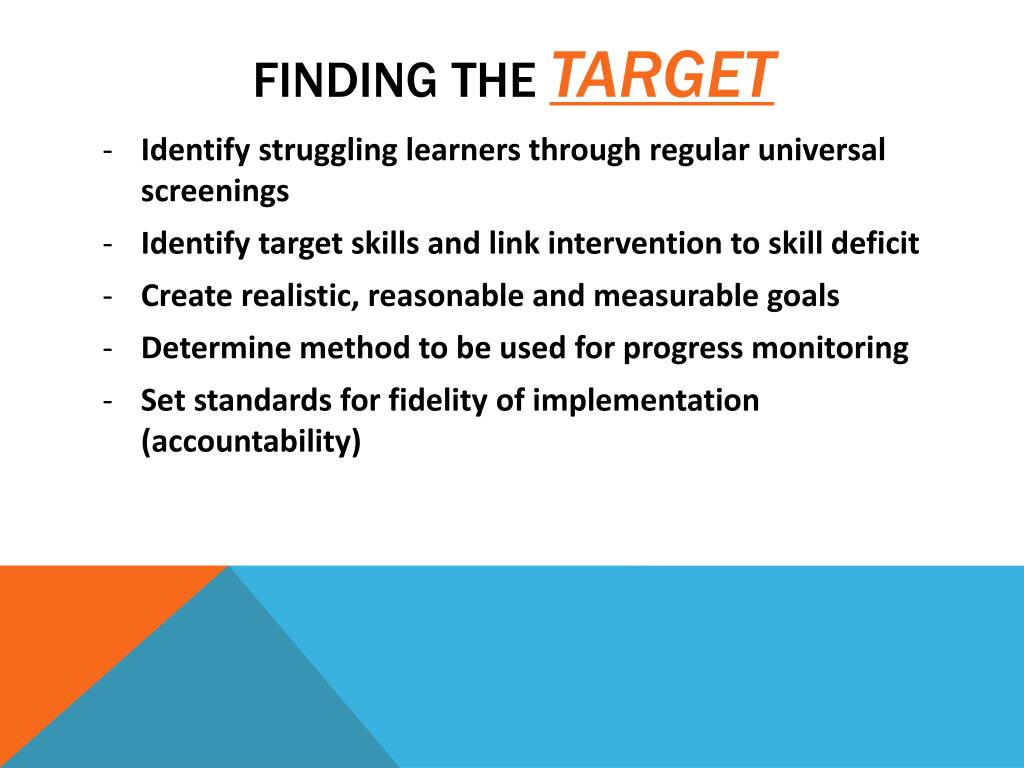 FINDING THE TARGET

- Identify struggling learners through regular universal screenings
- Identify target skills and link intervention to skill deficit
- Create realistic, reasonable and measurable goals
- Determine method to be used for progress monitoring
- Set standards for fidelity of implementation (accountability)